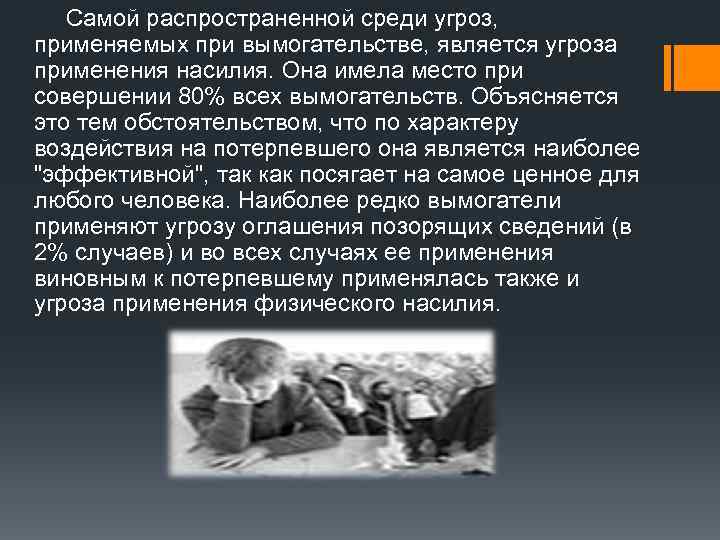 Самой распространенной среди угроз, применяемых при вымогательстве, является угроза применения насилия. Она имела место при совершении 80% всех вымогательств. Объясняется это тем обстоятельством, что по характеру воздействия на потерпевшего она является наиболее "эффективной", так как посягает на самое ценное для любого человека. Наиболее редко вымогатели применяют угрозу оглашения позорящих сведений (в 2% случаев) и во всех случаях ее применения виновным к потерпевшему применялась также и угроза применения физического насилия.